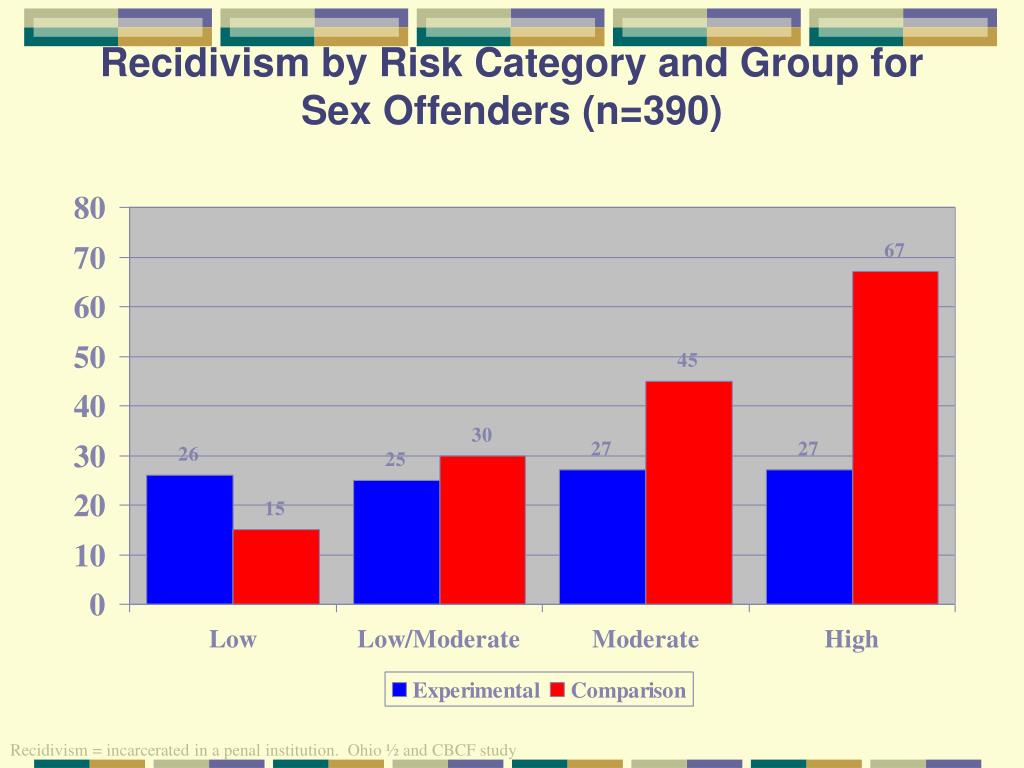 Recidivism by Risk Category and Group for Sex Offenders (n=390)

80
70
60
50
40
30
20
10
0

26
15
25
30
27
45
27
67

Low
Low/Moderate
Moderate
High

Experimental
Comparison

Recidivism = incarcerated in a penal institution. Ohio ½ and CBCF study